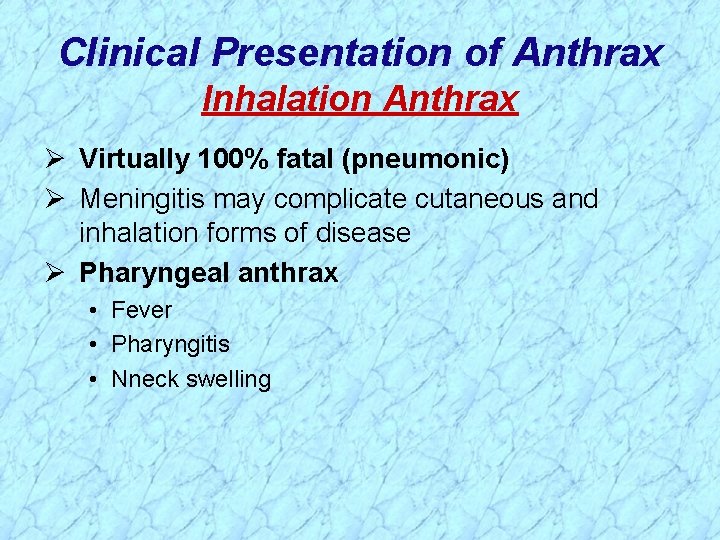 Clinical Presentation of Anthrax
Inhalation Anthrax

➢ Virtually 100% fatal (pneumonic)
➢ Meningitis may complicate cutaneous and inhalation forms of disease
➢ Pharyngeal anthrax
• Fever
• Pharyngitis
• Nneck swelling